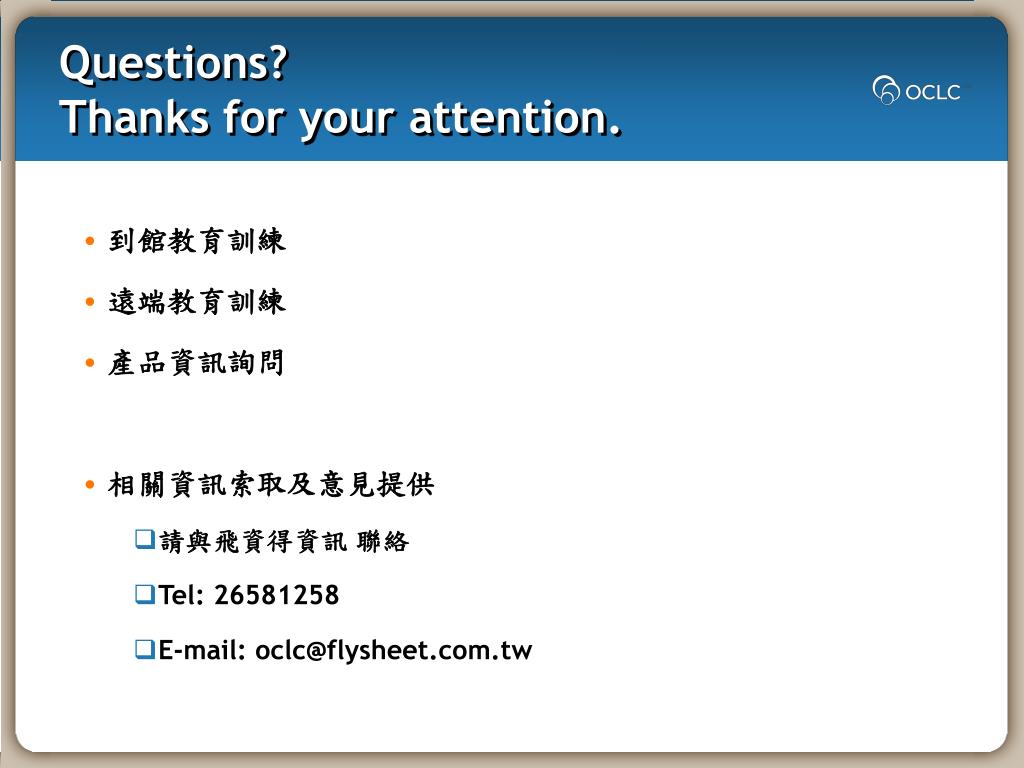 Questions?
Thanks for your attention.

OCLC

• 到館教育訓練
• 遠端教育訓練
• 產品資訊詢問

• 相關資訊索取及意見提供
❑請與飛資得資訊 聯絡
❑Tel: 26581258
❑E-mail: oclc@flysheet.com.tw